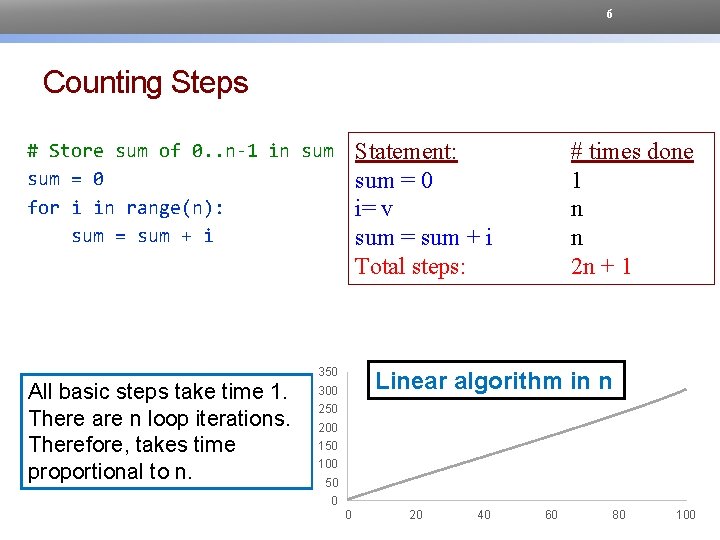 6

Counting Steps

# Store sum of 0..n-1 in sum
sum = 0
for i in range(n):
    sum = sum + i

| Statement: | # times done |
|---|---|
| sum = 0 | 1 |
| i= v | n |
| sum = sum + i | n |
| Total steps: | 2n + 1 |

All basic steps take time 1. There are n loop iterations. Therefore, takes time proportional to n.

Linear algorithm in n

350
300
250
200
150
100
50
0
0 20 40 60 80 100